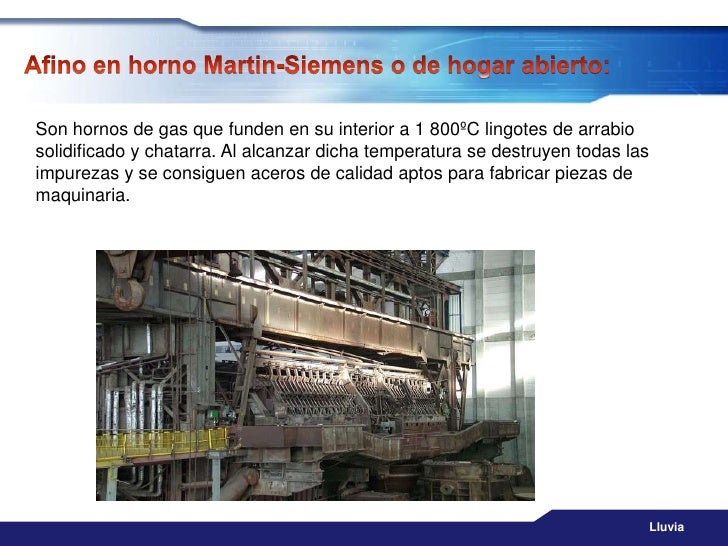 Afino en horno Martin-Siemens o de hogar abierto:

Son hornos de gas que funden en su interior a 1 800ºC lingotes de arrabio solidificado y chatarra. Al alcanzar dicha temperatura se destruyen todas las impurezas y se consiguen aceros de calidad aptos para fabricar piezas de maquinaria.

Lluvia